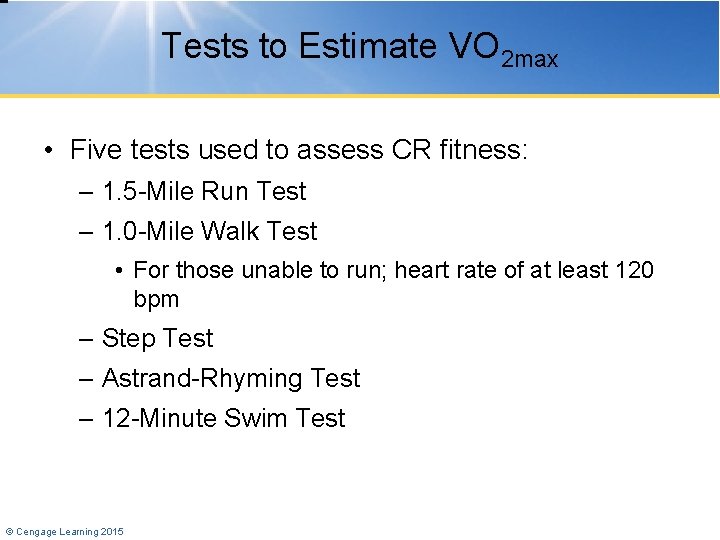 Tests to Estimate $VO_{2max}$

• Five tests used to assess CR fitness:
– 1.5-Mile Run Test
– 1.0-Mile Walk Test
• For those unable to run; heart rate of at least 120 bpm
– Step Test
– Astrand-Rhyming Test
– 12-Minute Swim Test

© Cengage Learning 2015